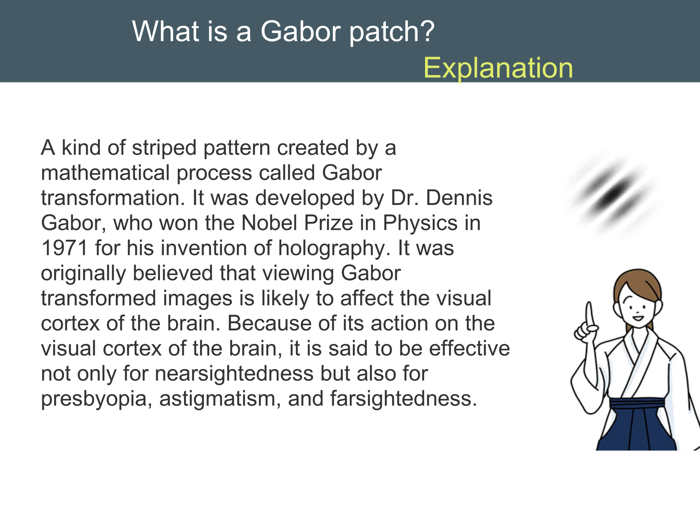 What is a Gabor patch?
Explanation

A kind of striped pattern created by a mathematical process called Gabor transformation. It was developed by Dr. Dennis Gabor, who won the Nobel Prize in Physics in 1971 for his invention of holography. It was originally believed that viewing Gabor transformed images is likely to affect the visual cortex of the brain. Because of its action on the visual cortex of the brain, it is said to be effective not only for nearsightedness but also for presbyopia, astigmatism, and farsightedness.